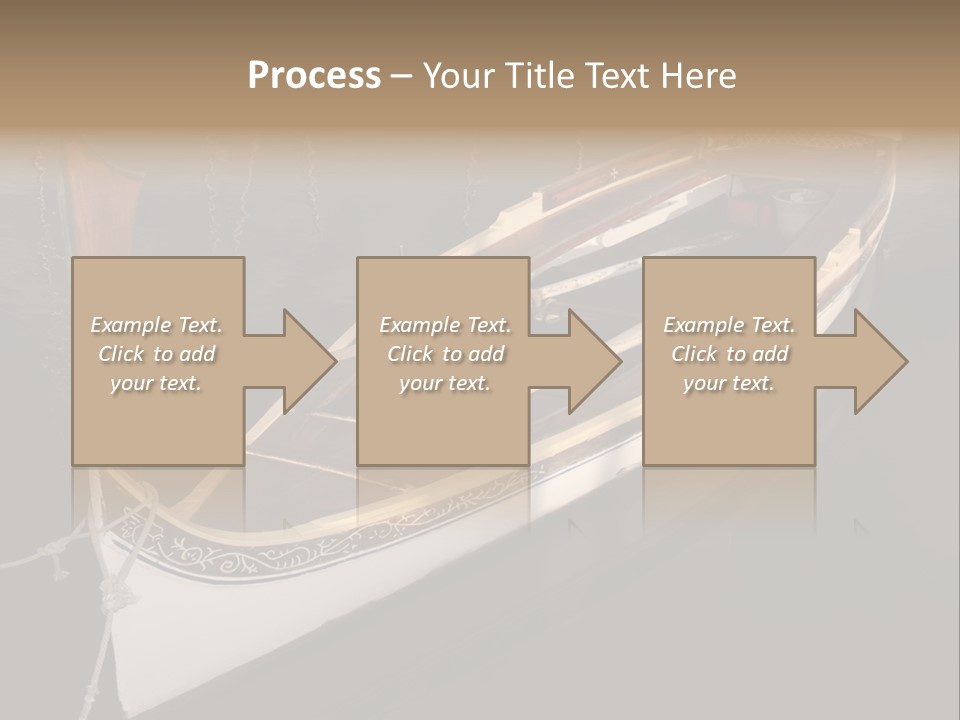 Process – Your Title Text Here

Example Text. Click to add your text.

Example Text. Click to add your text.

Example Text. Click to add your text.